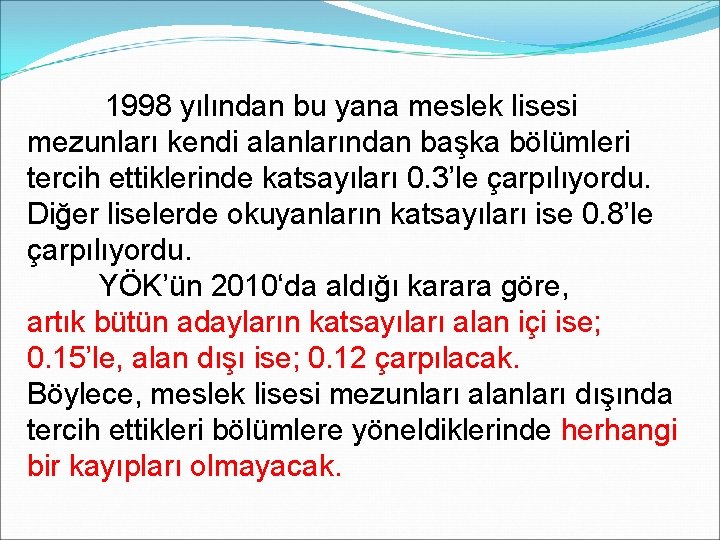 1998 yılından bu yana meslek lisesi mezunları kendi alanlarından başka bölümleri tercih ettiklerinde katsayıları 0.3’le çarpılıyordu. Diğer liselerde okuyanların katsayıları ise 0.8’le çarpılıyordu.

YÖK’ün 2010‘da aldığı karara göre, artık bütün adayların katsayıları alan içi ise; 0.15’le, alan dışı ise; 0.12 çarpılacak. Böylece, meslek lisesi mezunları alanları dışında tercih ettikleri bölümlere yöneldiklerinde herhangi bir kayıpları olmayacak.